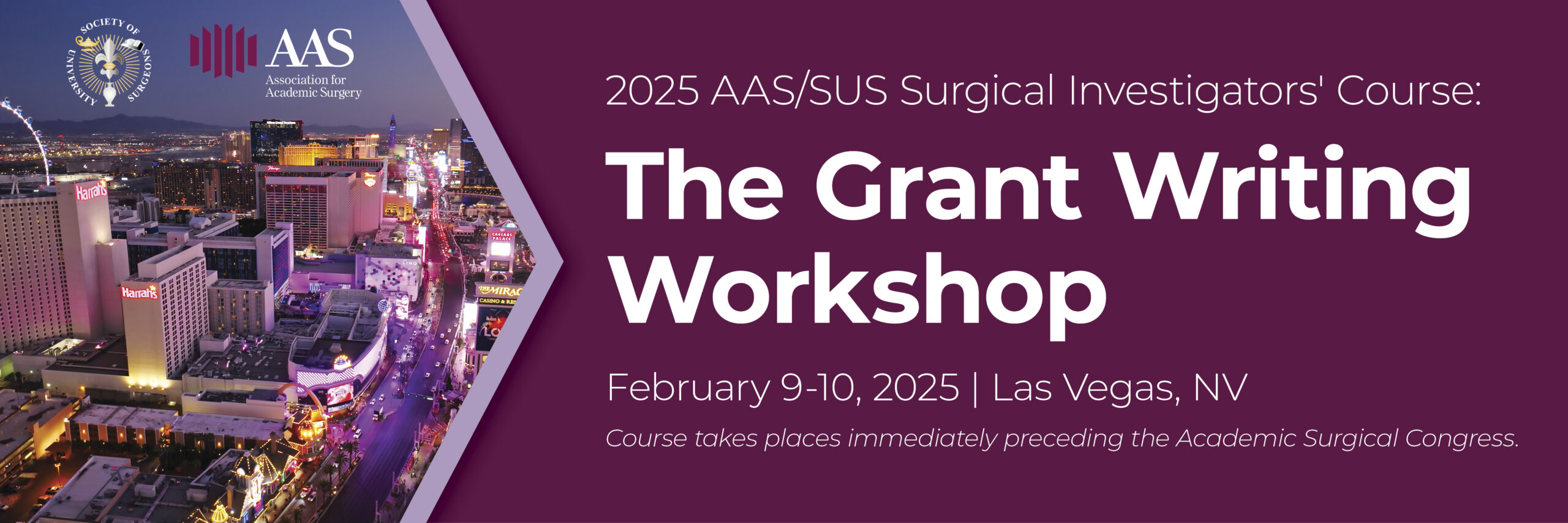 SOCIETY OF UNIVERSITY SURGEONS

AAS
Association for Academic Surgery

Harrah's

Harrah's

CAESARS PALACE

THE MIRAGE
CASINO & RESORT

2025 AAS/SUS Surgical Investigators' Course:

The Grant Writing Workshop

February 9-10, 2025 | Las Vegas, NV

Course takes places immediately preceding the Academic Surgical Congress.